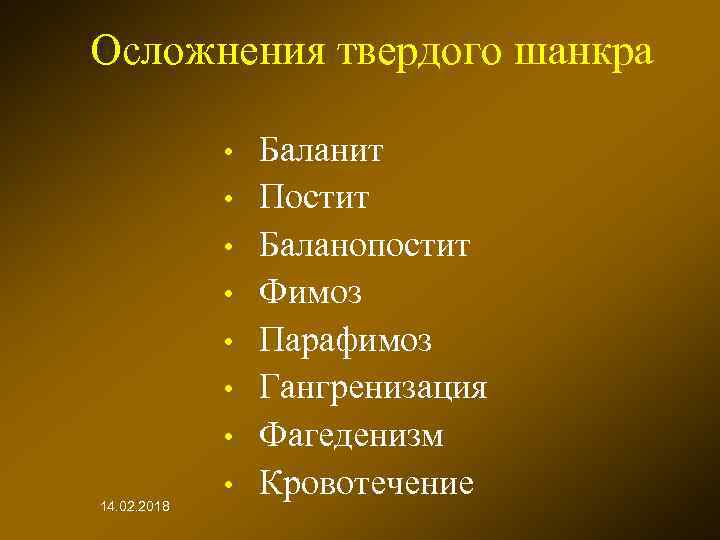 Осложнения твердого шанкра

• Баланит
• Постит
• Баланопостит
• Фимоз
• Парафимоз
• Гангренизация
• Фагеденизм
• Кровотечение

14.02.2018